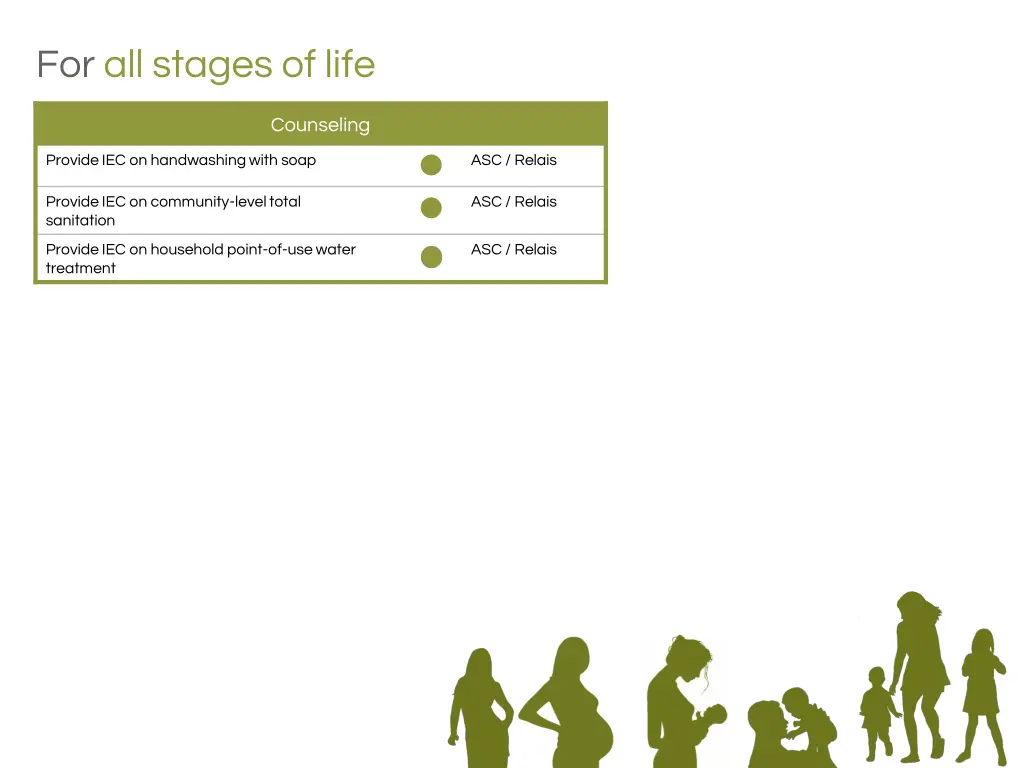 For all stages of life

| Counseling | | |
|---|---|---|
| Provide IEC on handwashing with soap | | ASC / Relais |
| Provide IEC on community-level total sanitation | | ASC / Relais |
| Provide IEC on household point-of-use water treatment | | ASC / Relais |